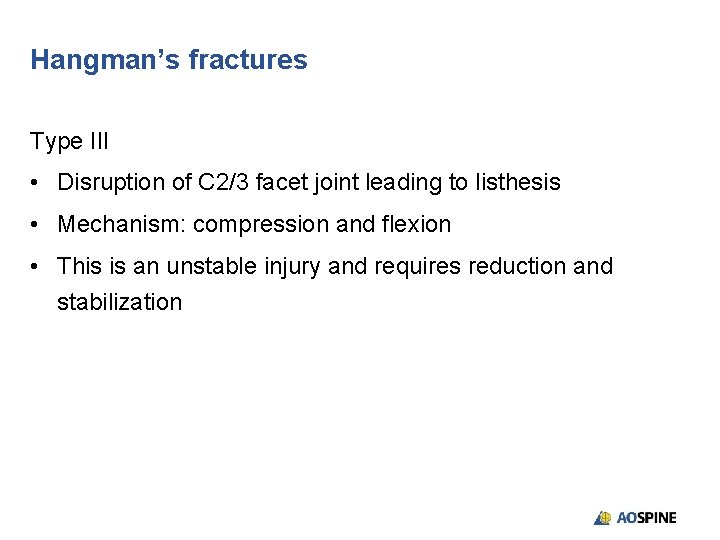 Hangman's fractures

Type III

• Disruption of C2/3 facet joint leading to listhesis

• Mechanism: compression and flexion

• This is an unstable injury and requires reduction and stabilization

AOSPINE